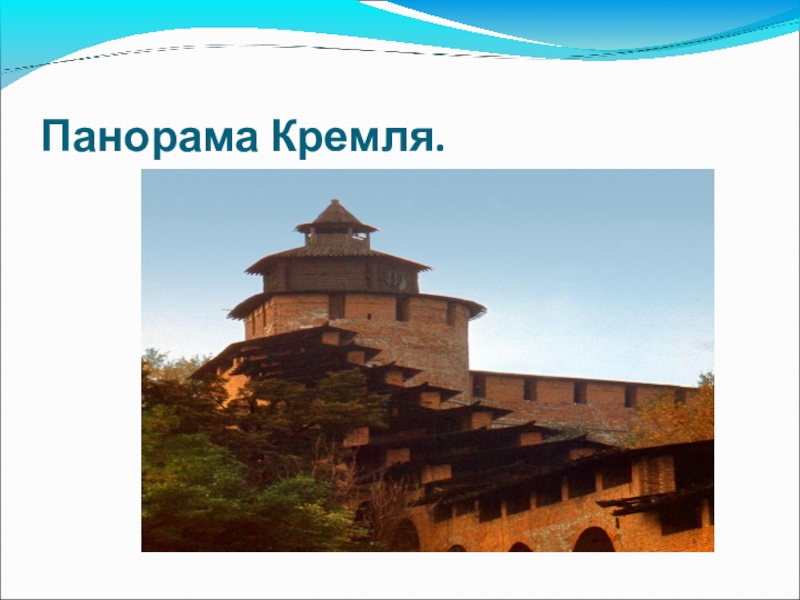 Панорама Кремля.